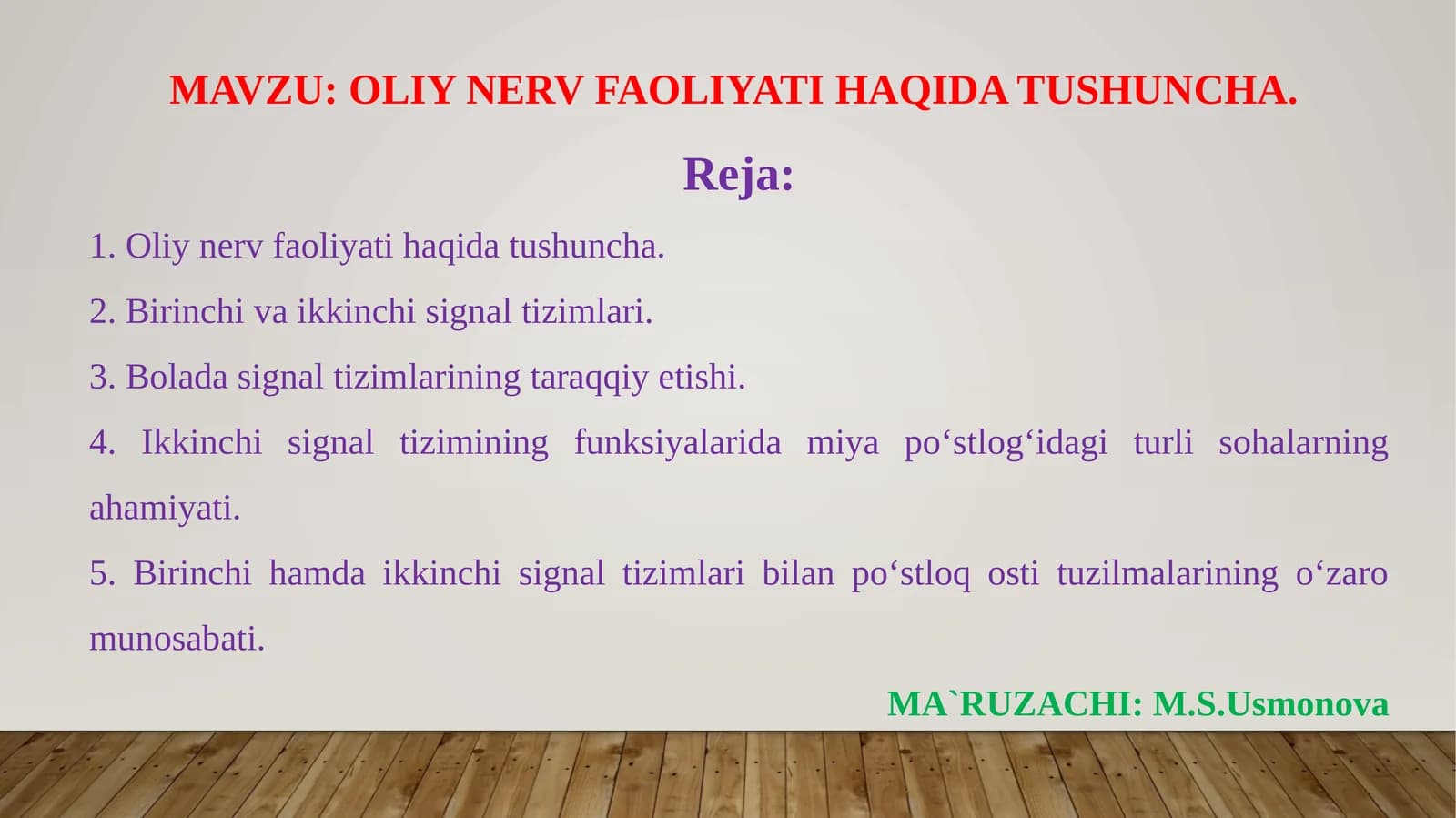 MAVZU: OLIY NERV FAOLIYATI HAQIDA TUSHUNCHA.

Reja:

1. Oliy nerv faoliyati haqida tushuncha.

2. Birinchi va ikkinchi signal tizimlari.

3. Bolada signal tizimlarining taraqqiy etishi.

4. Ikkinchi signal tizimining funksiyalarida miya po‘stlog‘idagi turli sohalarning ahamiyati.

5. Birinchi hamda ikkinchi signal tizimlari bilan po‘stloq osti tuzilmalarining o‘zaro munosabati.

MA`RUZACHI: M.S.Usmonova